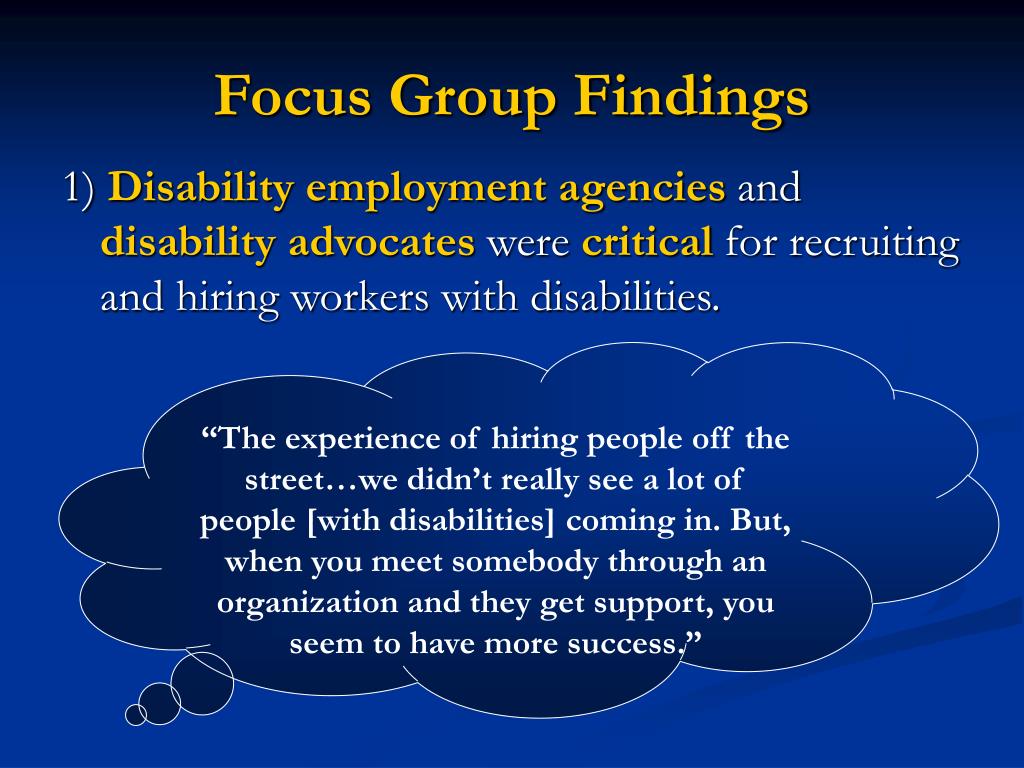 Focus Group Findings

1) Disability employment agencies and disability advocates were critical for recruiting and hiring workers with disabilities.

“The experience of hiring people off the street…we didn’t really see a lot of people [with disabilities] coming in. But, when you meet somebody through an organization and they get support, you seem to have more success.”